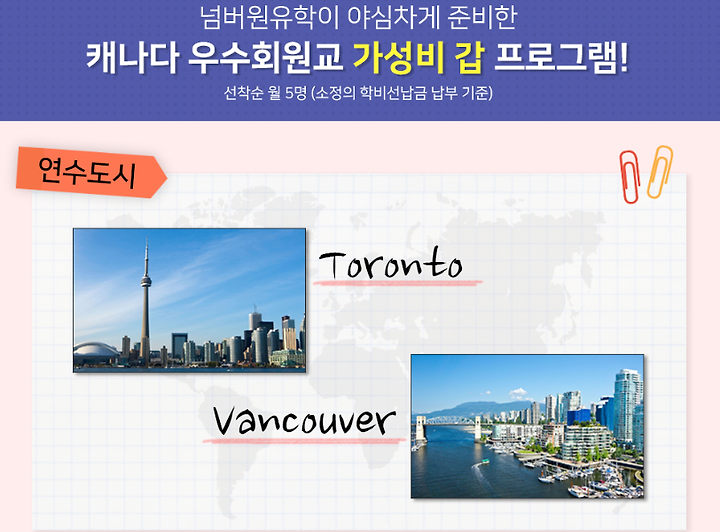 넘버원유학이 야심차게 준비한

캐나다 우수회원교 가성비 갑 프로그램!

선착순 월 5명 (소정의 학비선납금 납부 기준)

연수도시

Toronto

Vancouver